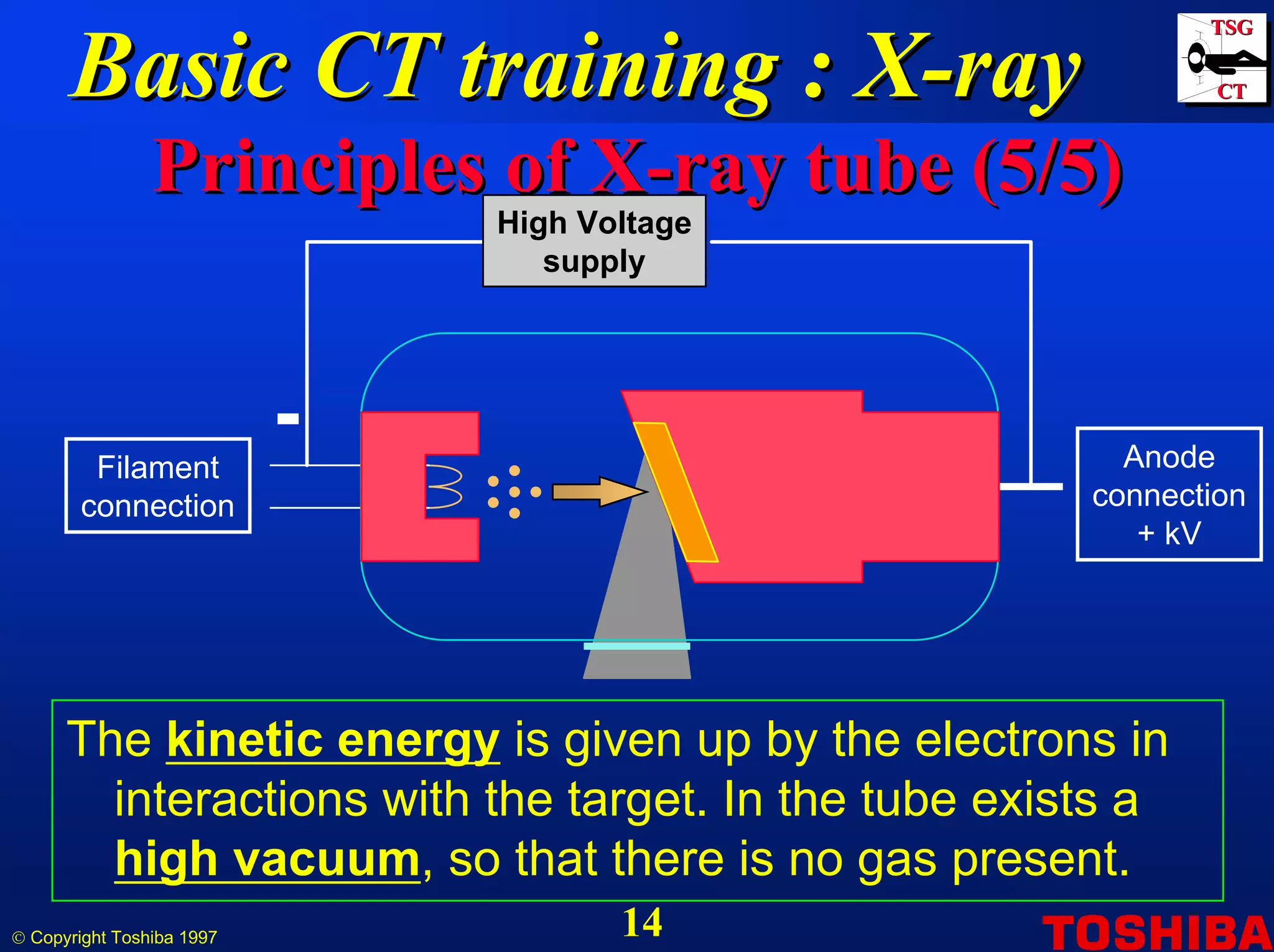 Basic CT training : X-ray

TSG CT

Principles of X-ray tube (5/5)

High Voltage supply

-

Filament connection

Anode connection + kV

The kinetic energy is given up by the electrons in interactions with the target. In the tube exists a high vacuum, so that there is no gas present.

14

© Copyright Toshiba 1997

TOSHIBA